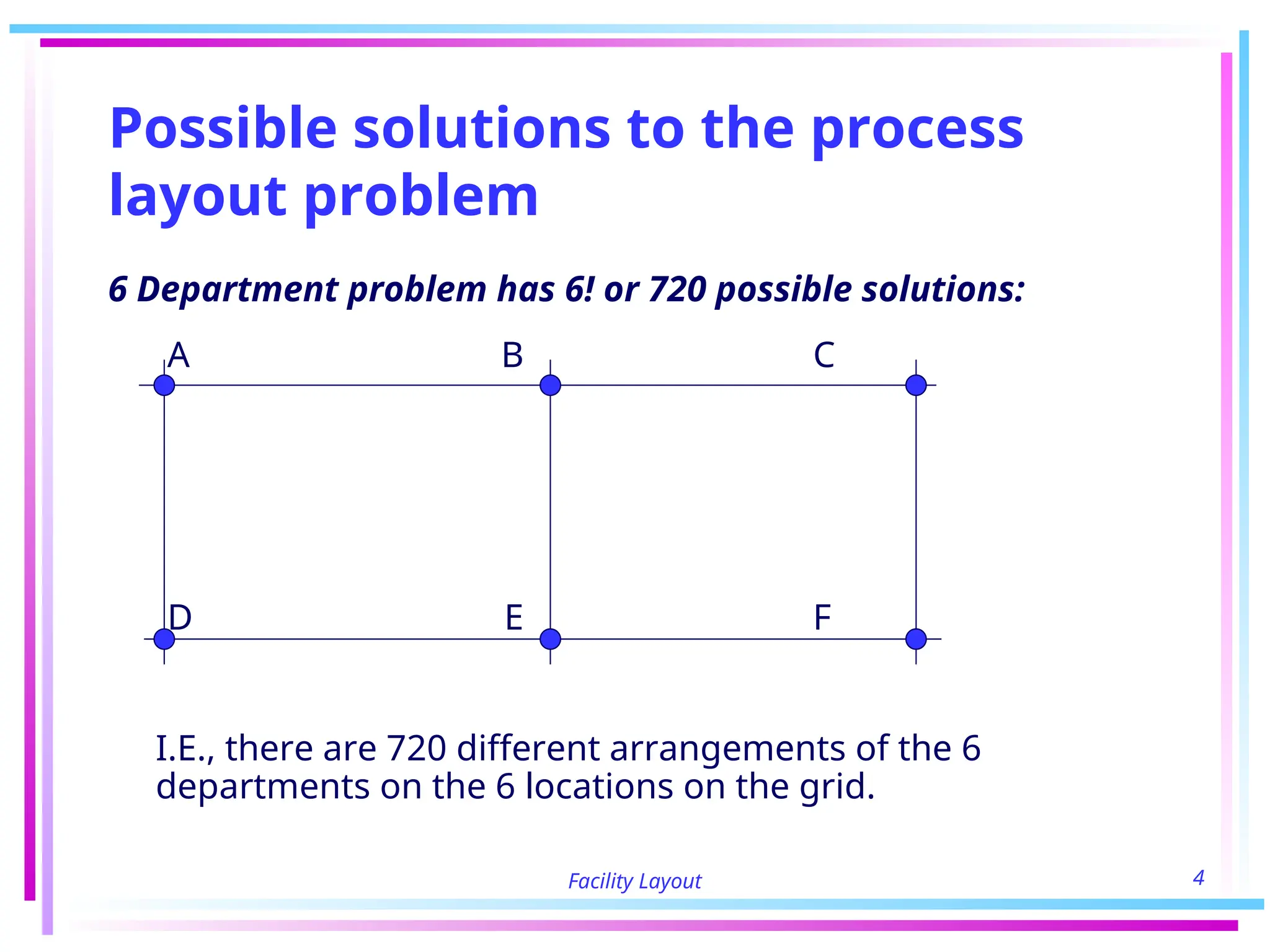 Possible solutions to the process layout problem

6 Department problem has 6! or 720 possible solutions:

A
B
C
D
E
F

I.E., there are 720 different arrangements of the 6 departments on the 6 locations on the grid.

Facility Layout

4